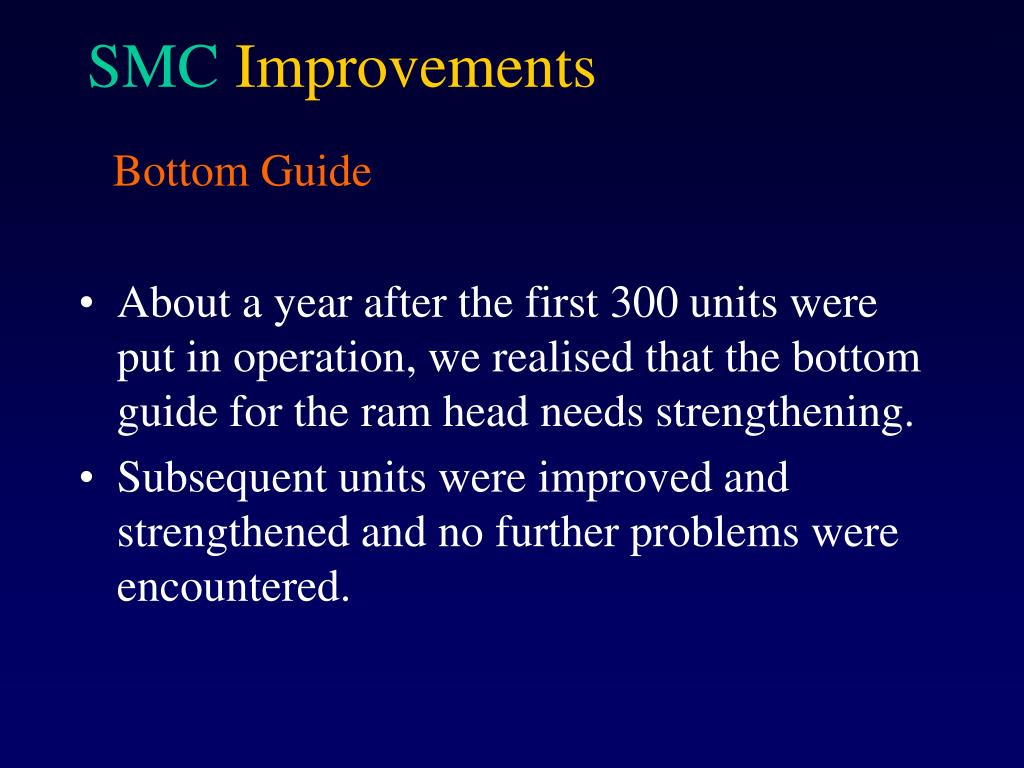 SMC Improvements

Bottom Guide

• About a year after the first 300 units were put in operation, we realised that the bottom guide for the ram head needs strengthening.
• Subsequent units were improved and strengthened and no further problems were encountered.